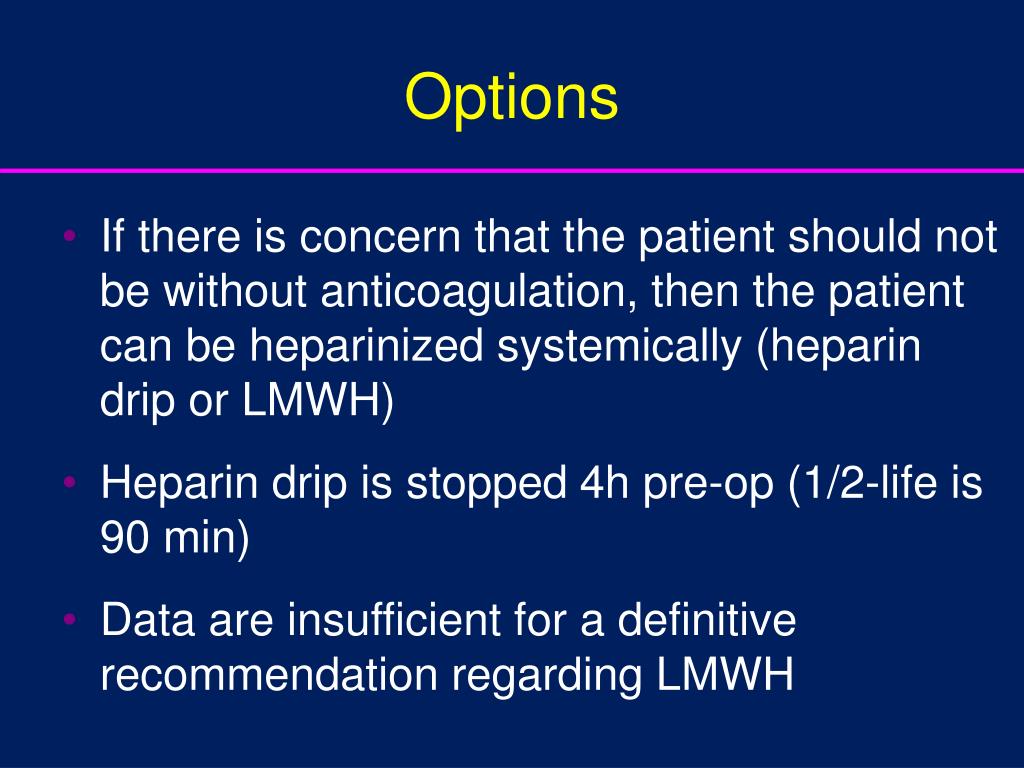 Options

• If there is concern that the patient should not be without anticoagulation, then the patient can be heparinized systemically (heparin drip or LMWH)

• Heparin drip is stopped 4h pre-op (1/2-life is 90 min)

• Data are insufficient for a definitive recommendation regarding LMWH